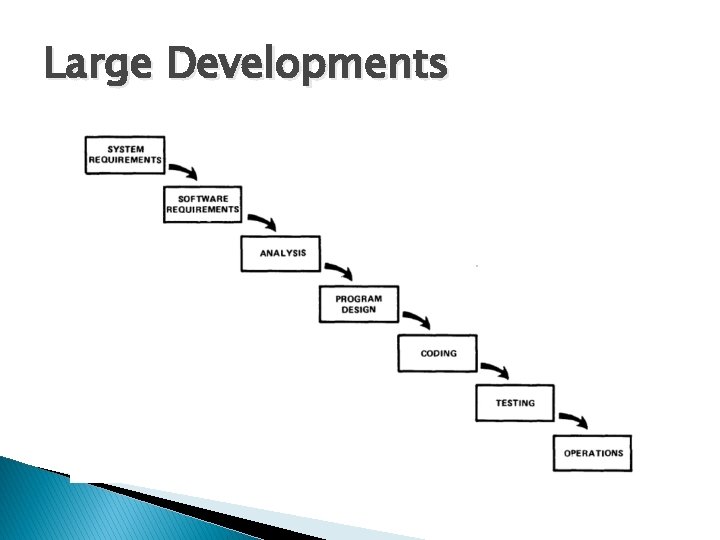 Large Developments

SYSTEM
REQUIREMENTS

SOFTWARE
REQUIREMENTS

ANALYSIS

PROGRAM
DESIGN

CODING

TESTING

OPERATIONS